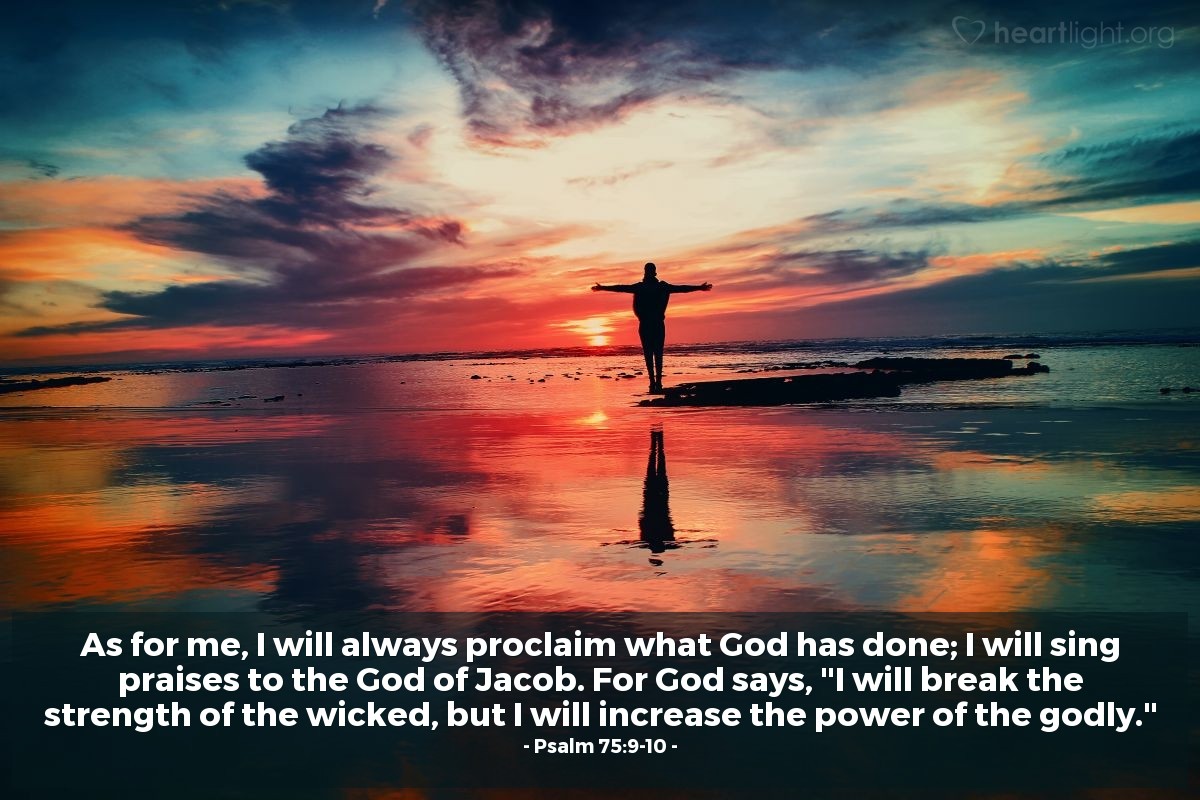 heartlight.org

As for me, I will always proclaim what God has done; I will sing praises to the God of Jacob. For God says, "I will break the strength of the wicked, but I will increase the power of the godly."
- Psalm 75:9-10 -